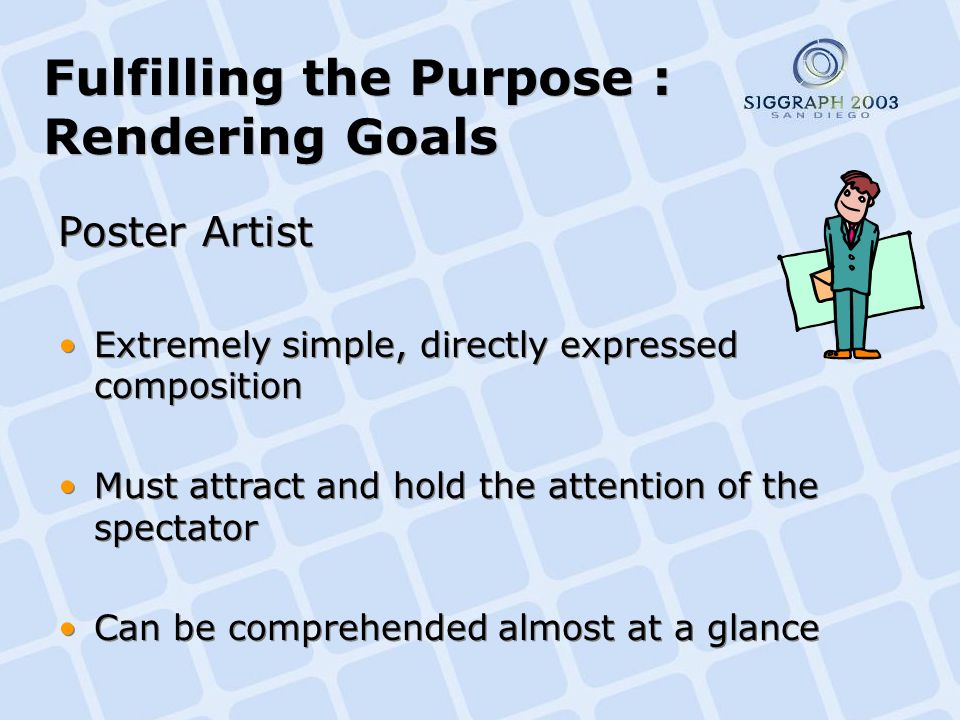 Fulfilling the Purpose : Rendering Goals

SIGGRAPH 2003
SAN DIEGO

Poster Artist

• Extremely simple, directly expressed composition

• Must attract and hold the attention of the spectator

• Can be comprehended almost at a glance